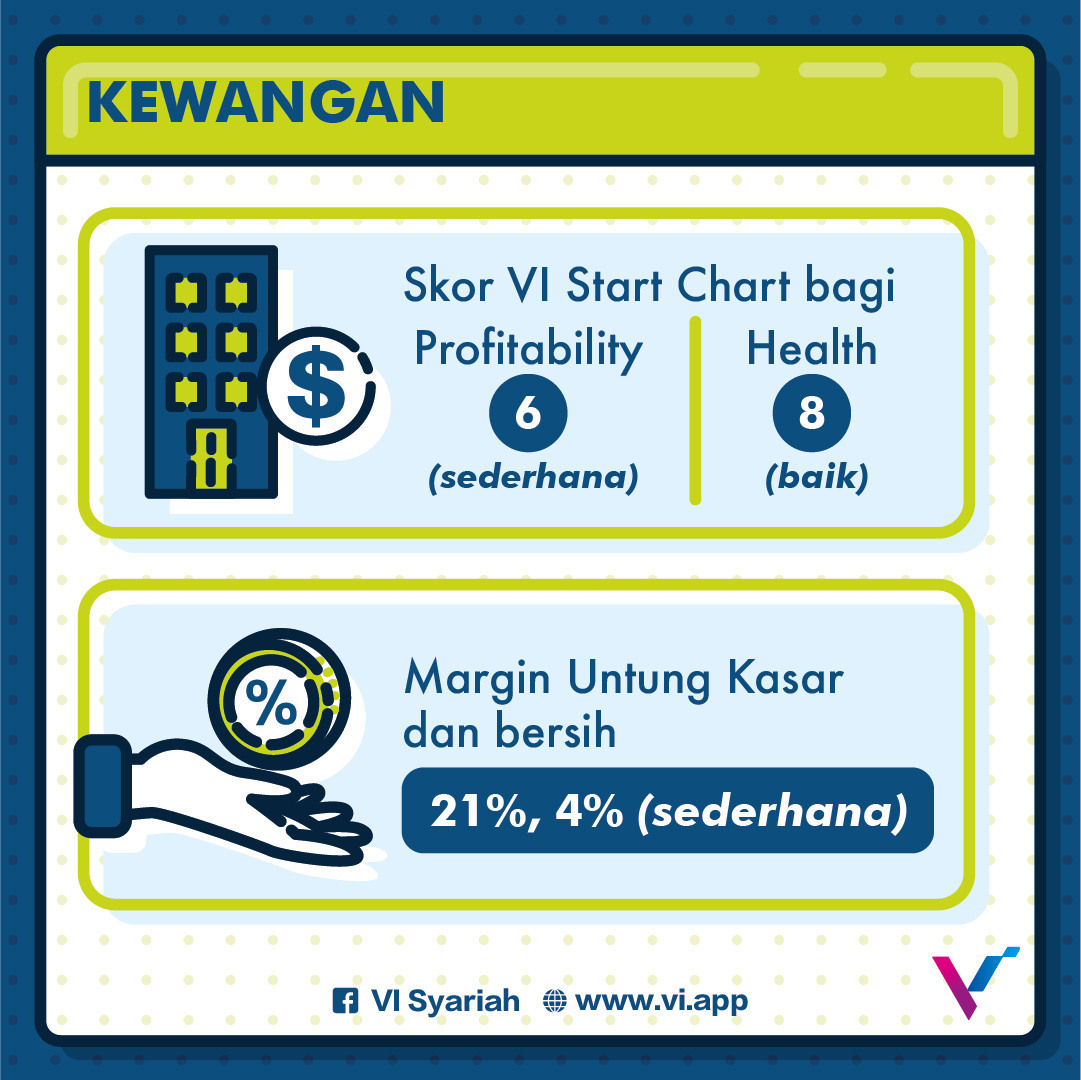 KEWANGAN

Skor VI Start Chart bagi

Profitability
6
(sederhana)

Health
8
(baik)

$

%

Margin Untung Kasar dan bersih

21%, 4% (sederhana)

VI Syariah www.vi.app